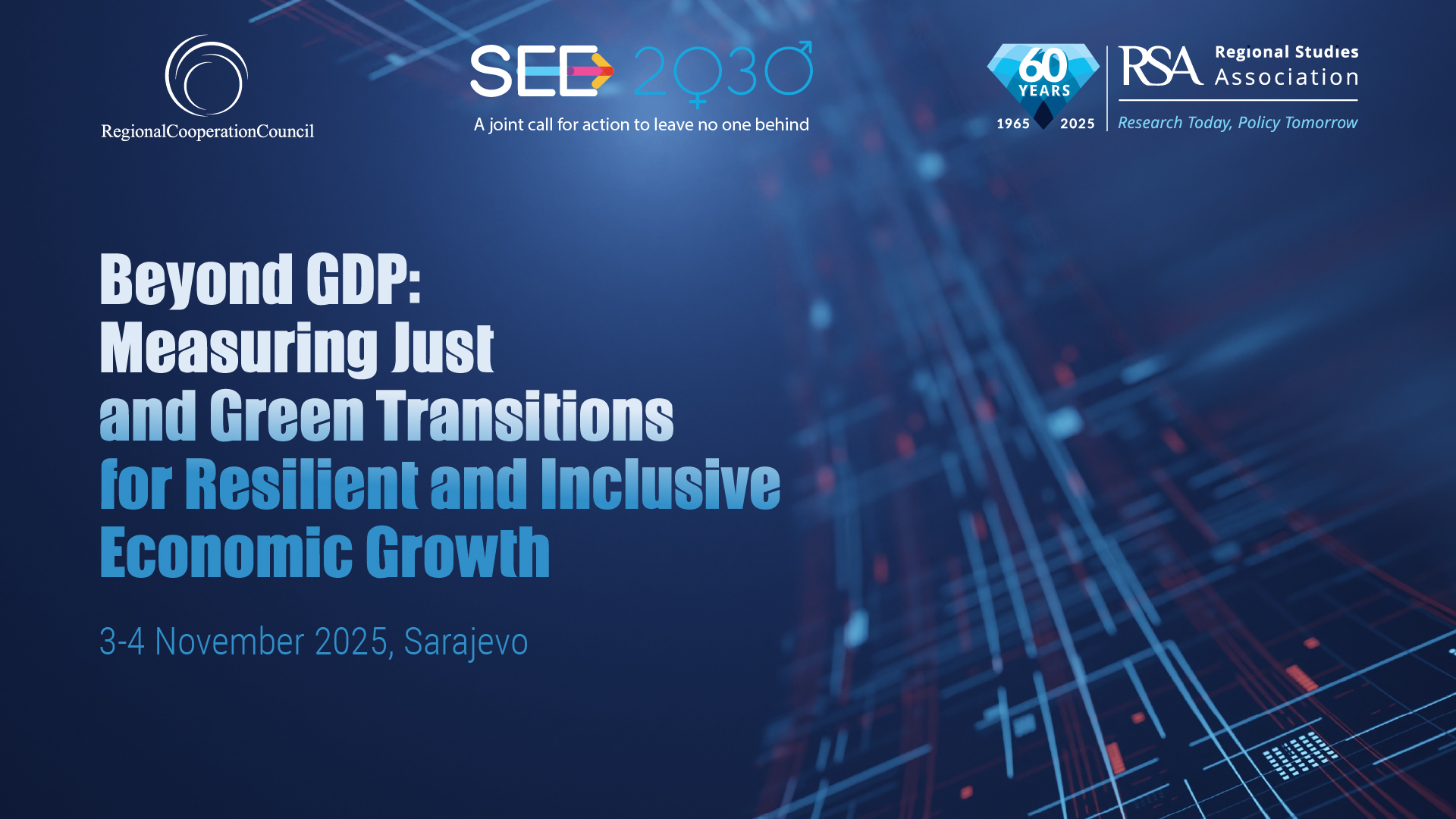 RegionalCooperationCouncil

SEE 2030
A joint call for action to leave no one behind

60 YEARS
1965 2025

RSA Regional Studies Association
Research Today, Policy Tomorrow

Beyond GDP:
Measuring Just
and Green Transitions
for Resilient and Inclusive
Economic Growth

3-4 November 2025, Sarajevo